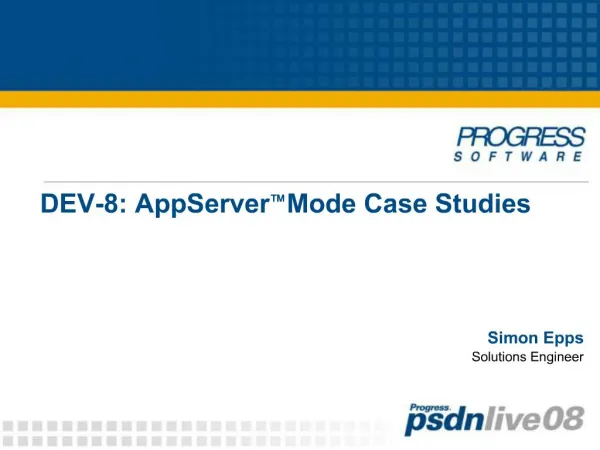 PROGRESS
SOFTWARE

DEV-8: AppServer™ Mode Case Studies

Simon Epps
Solutions Engineer

Progress
psdnlive08